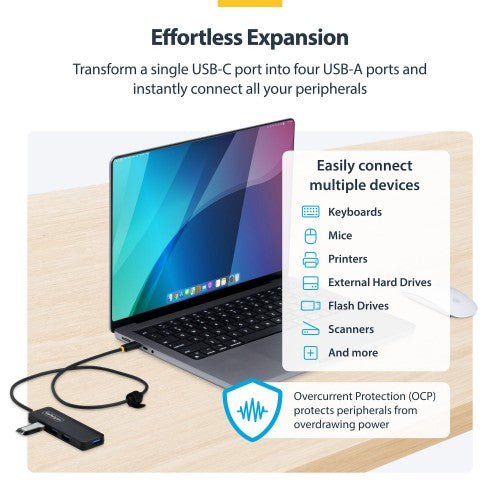 Effortless Expansion

Transform a single USB-C port into four USB-A ports and instantly connect all your peripherals

Easily connect multiple devices

Keyboards

Mice

Printers

External Hard Drives

Flash Drives

Scanners

And more

Overcurrent Protection (OCP) protects peripherals from overdrawing power